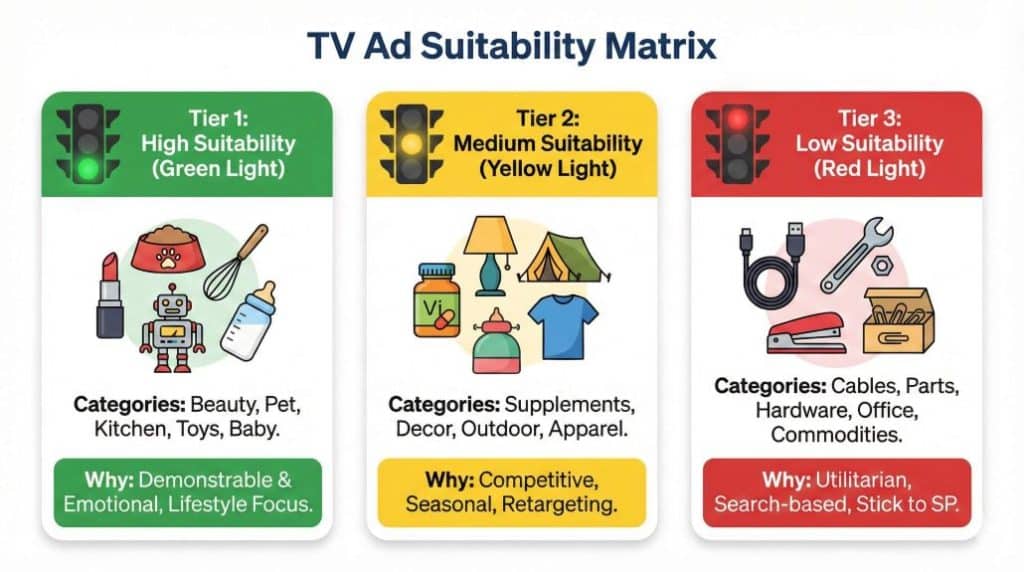 TV Ad Suitability Matrix

Tier 1: High Suitability (Green Light)

Categories: Beauty, Pet, Kitchen, Toys, Baby.

Why: Demonstrable & Emotional, Lifestyle Focus.

Tier 2: Medium Suitability (Yellow Light)

Vi

Categories: Supplements, Decor, Outdoor, Apparel.

Why: Competitive, Seasonal, Retargeting.

Tier 3: Low Suitability (Red Light)

Categories: Cables, Parts, Hardware, Office, Commodities.

Why: Utilitarian, Search-based, Stick to SP.